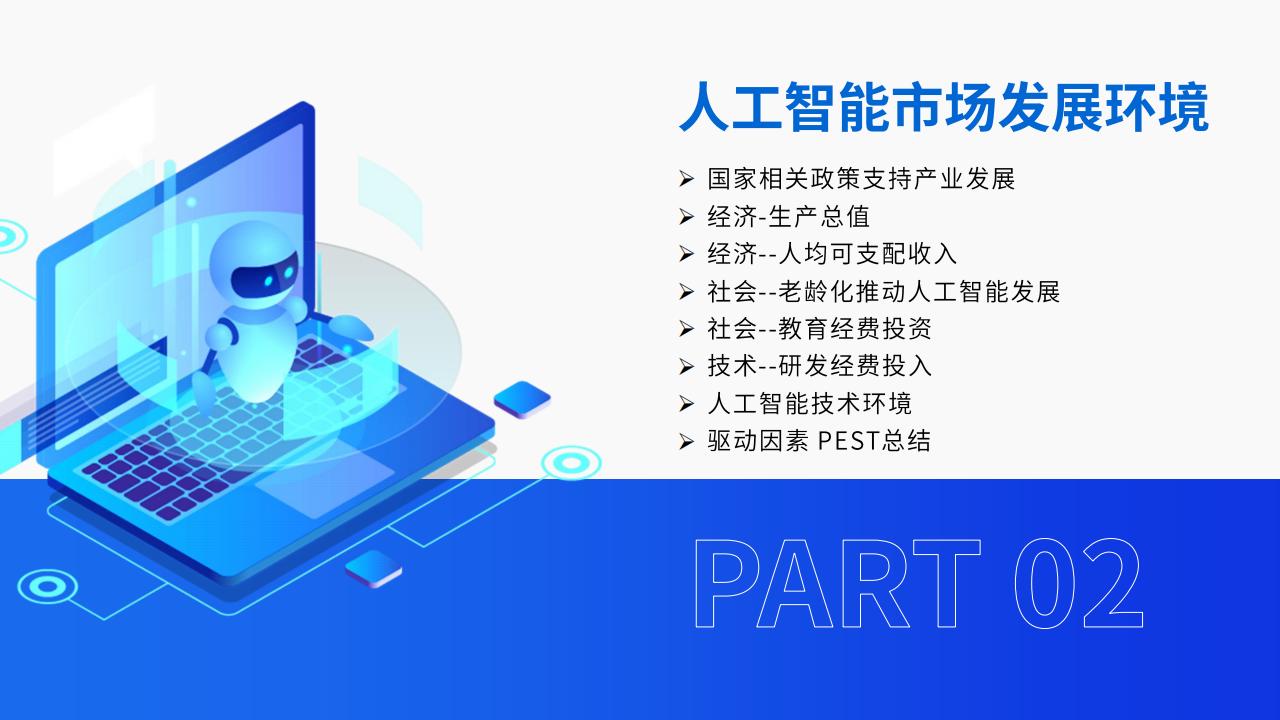 人工智能市场发展环境

➢ 国家相关政策支持产业发展
➢ 经济-生产总值
➢ 经济--人均可支配收入
➢ 社会--老龄化推动人工智能发展
➢ 社会--教育经费投资
➢ 技术--研发经费投入
➢ 人工智能技术环境
➢ 驱动因素 PEST总结

PART 02